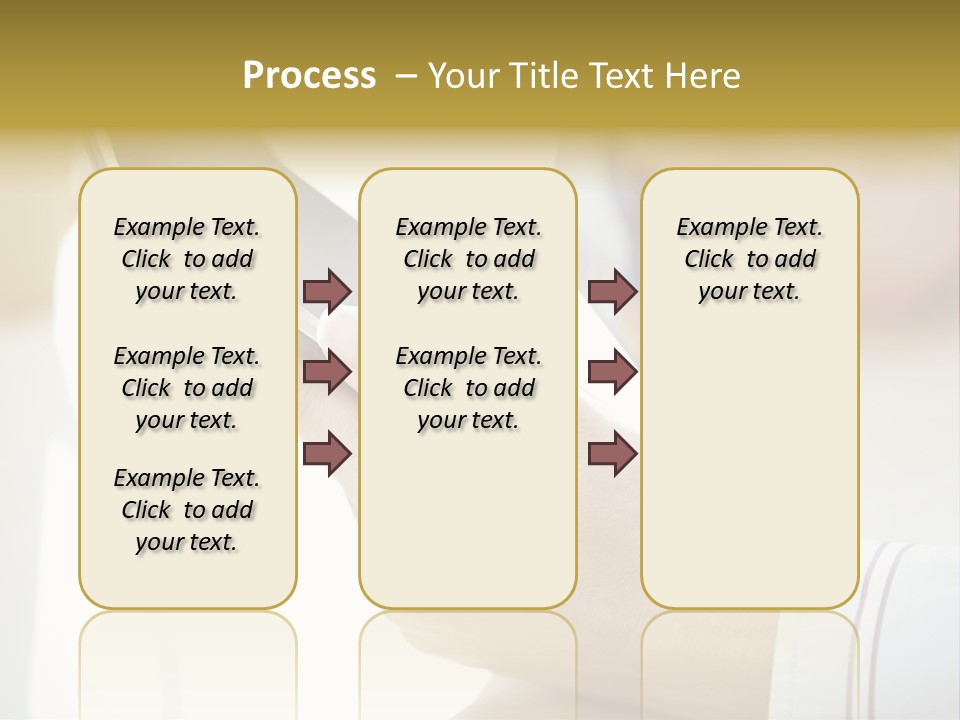 Process – Your Title Text Here

Example Text. Click to add your text.

Example Text. Click to add your text.

Example Text. Click to add your text.

Example Text. Click to add your text.

Example Text. Click to add your text.

Example Text. Click to add your text.